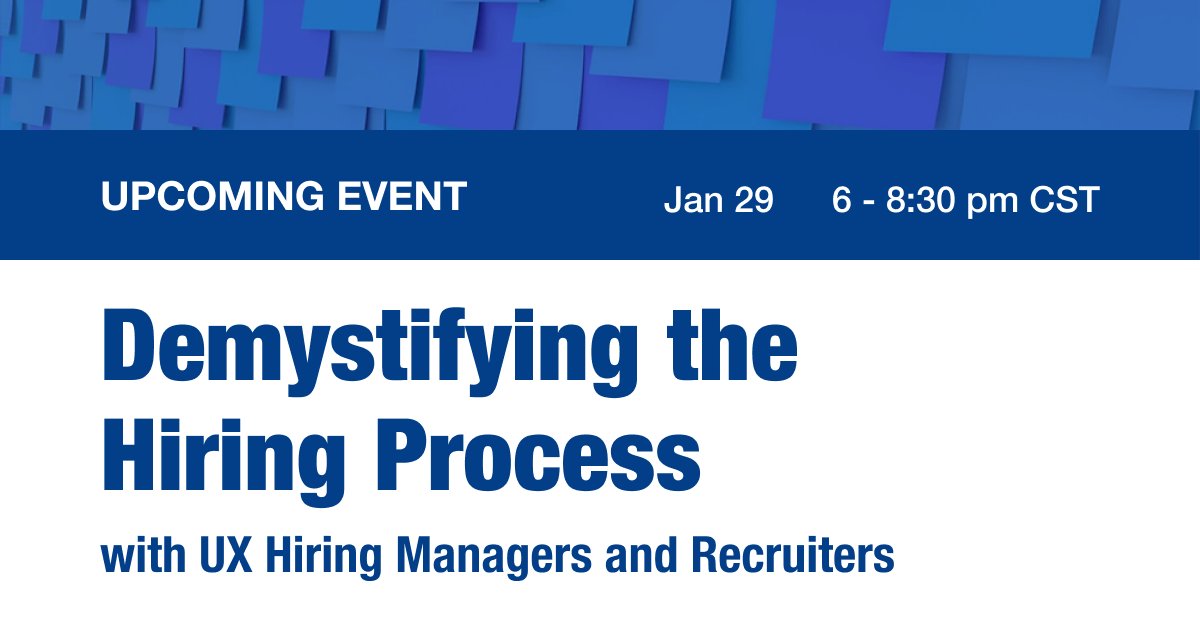 UPCOMING EVENT Jan 29 6 - 8:30 pm CST

Demystifying the Hiring Process

with UX Hiring Managers and Recruiters